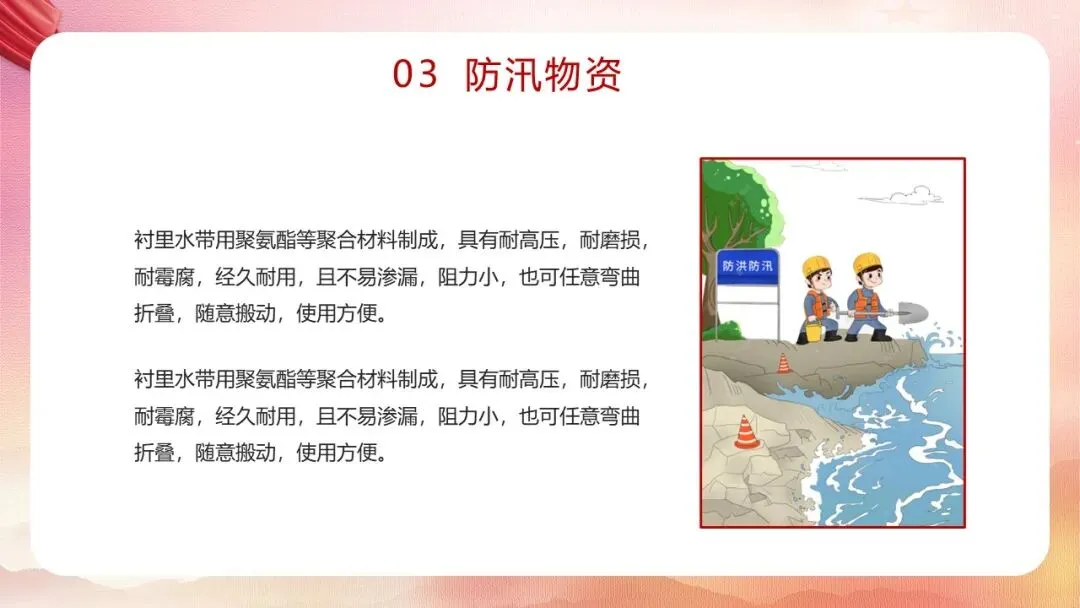 03 防汛物资

衬里水带用聚氨酯等聚合材料制成，具有耐高压，耐磨损，耐霉腐，经久耐用，且不易渗漏，阻力小，也可任意弯曲折叠，随意搬动，使用方便。

衬里水带用聚氨酯等聚合材料制成，具有耐高压，耐磨损，耐霉腐，经久耐用，且不易渗漏，阻力小，也可任意弯曲折叠，随意搬动，使用方便。

防洪防汛